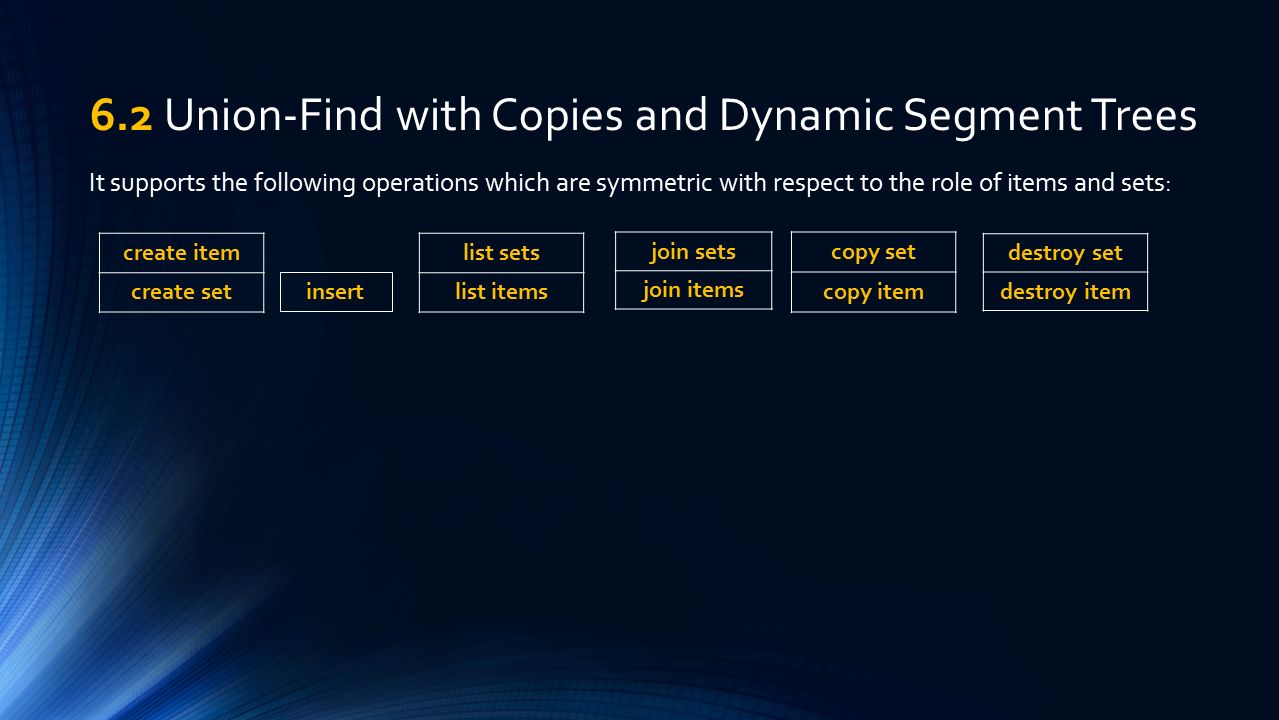 6.2 Union-Find with Copies and Dynamic Segment Trees

It supports the following operations which are symmetric with respect to the role of items and sets:

create item
create set

insert

list sets
list items

join sets
join items

copy set
copy item

destroy set
destroy item